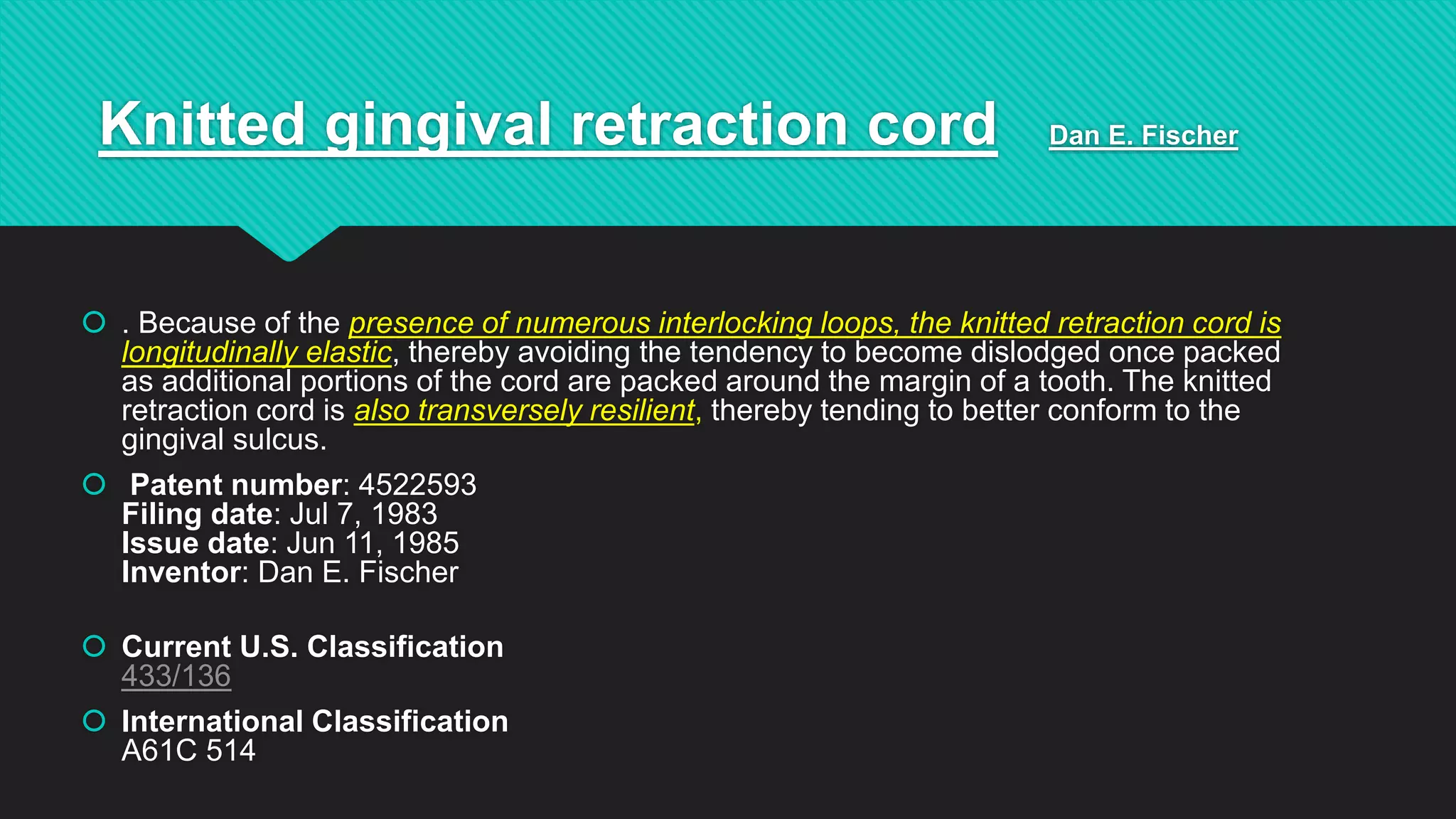 Knitted gingival retraction cord Dan E. Fischer

. Because of the presence of numerous interlocking loops, the knitted retraction cord is longitudinally elastic, thereby avoiding the tendency to become dislodged once packed as additional portions of the cord are packed around the margin of a tooth. The knitted retraction cord is also transversely resilient, thereby tending to better conform to the gingival sulcus.

Patent number: 4522593
Filing date: Jul 7, 1983
Issue date: Jun 11, 1985
Inventor: Dan E. Fischer

Current U.S. Classification
433/136

International Classification
A61C 514